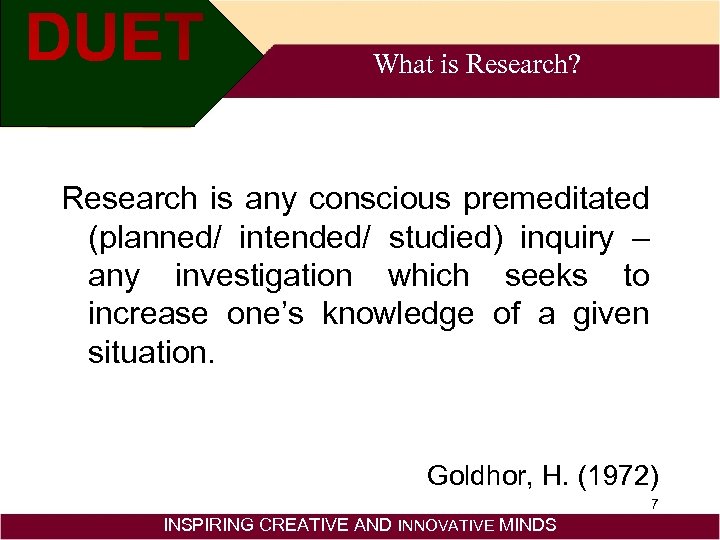 DUET

What is Research?

Research is any conscious premeditated (planned/ intended/ studied) inquiry – any investigation which seeks to increase one's knowledge of a given situation.

Goldhor, H. (1972)

7

INSPIRING CREATIVE AND INNOVATIVE MINDS